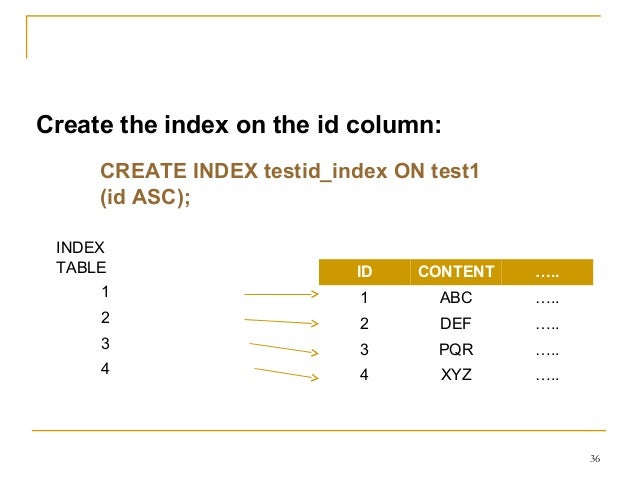 Create the index on the id column:

CREATE INDEX testid_index ON test1 (id ASC);

INDEX TABLE
1
2
3
4

| ID | CONTENT | ….. |
|---|---|---|
| 1 | ABC | ….. |
| 2 | DEF | ….. |
| 3 | PQR | ….. |
| 4 | XYZ | ….. |

36